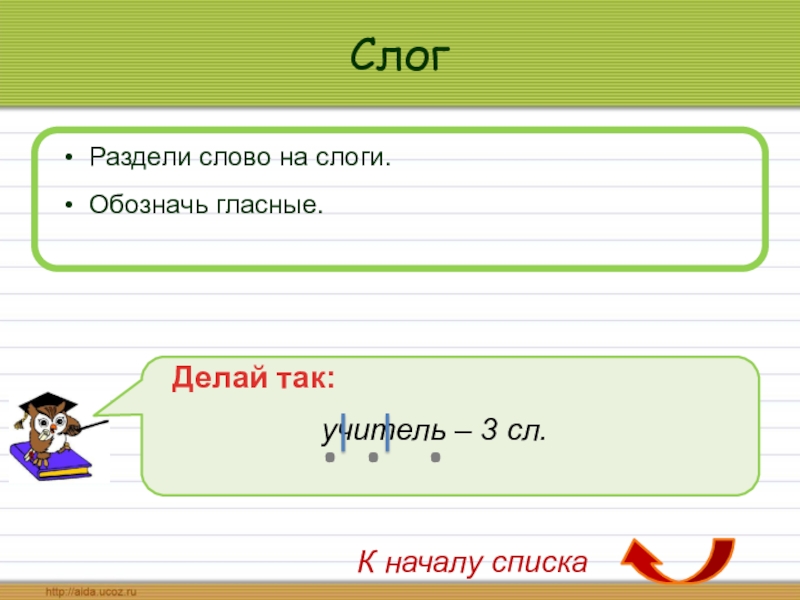 Слог

• Раздели слово на слоги.
• Обозначь гласные.

Делай так:

учитель – 3 сл.

К началу списка

http://aida.ucoz.ru